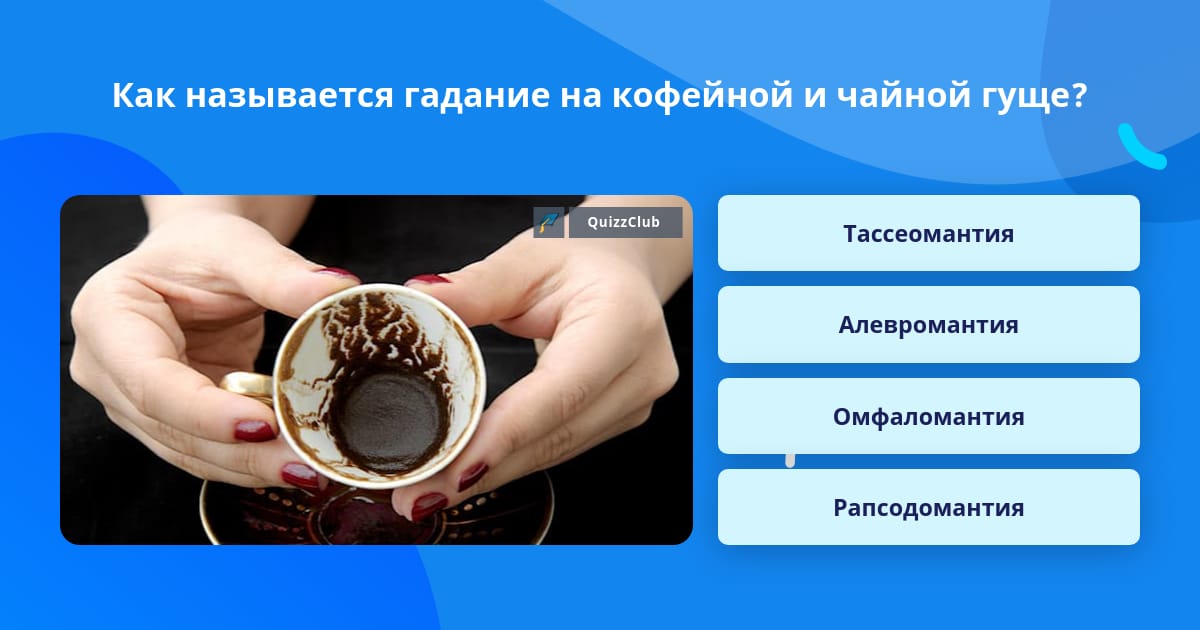 Как называется гадание на кофейной и чайной гуще?

QuizzClub

Тассеомантия

Алевромантия

Омфаломантия

Рапсодомантия